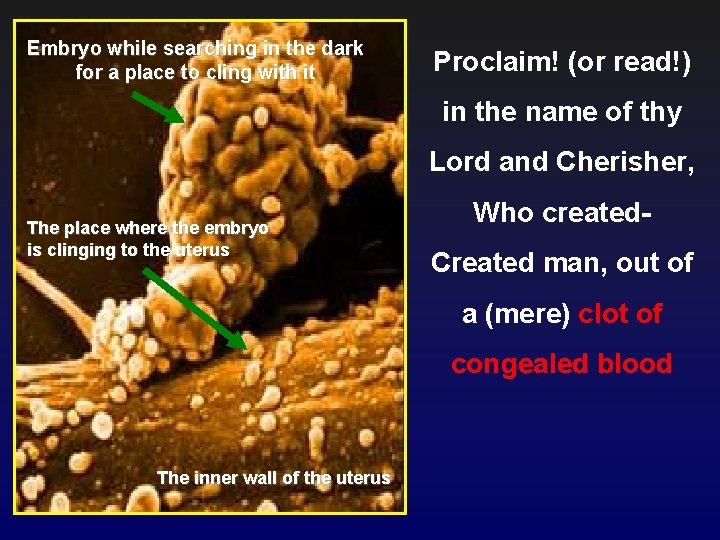 Embryo while searching in the dark for a place to cling with it

The place where the embryo is clinging to the uterus

The inner wall of the uterus

Proclaim! (or read!) in the name of thy Lord and Cherisher, Who created- Created man, out of a (mere) clot of congealed blood